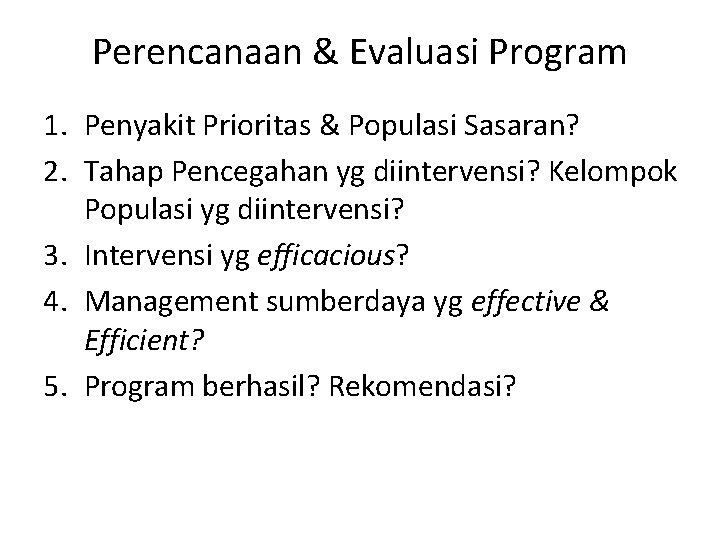 Perencanaan & Evaluasi Program

1. Penyakit Prioritas & Populasi Sasaran?
2. Tahap Pencegahan yg diintervensi? Kelompok Populasi yg diintervensi?
3. Intervensi yg efficacious?
4. Management sumberdaya yg effective & Efficient?
5. Program berhasil? Rekomendasi?